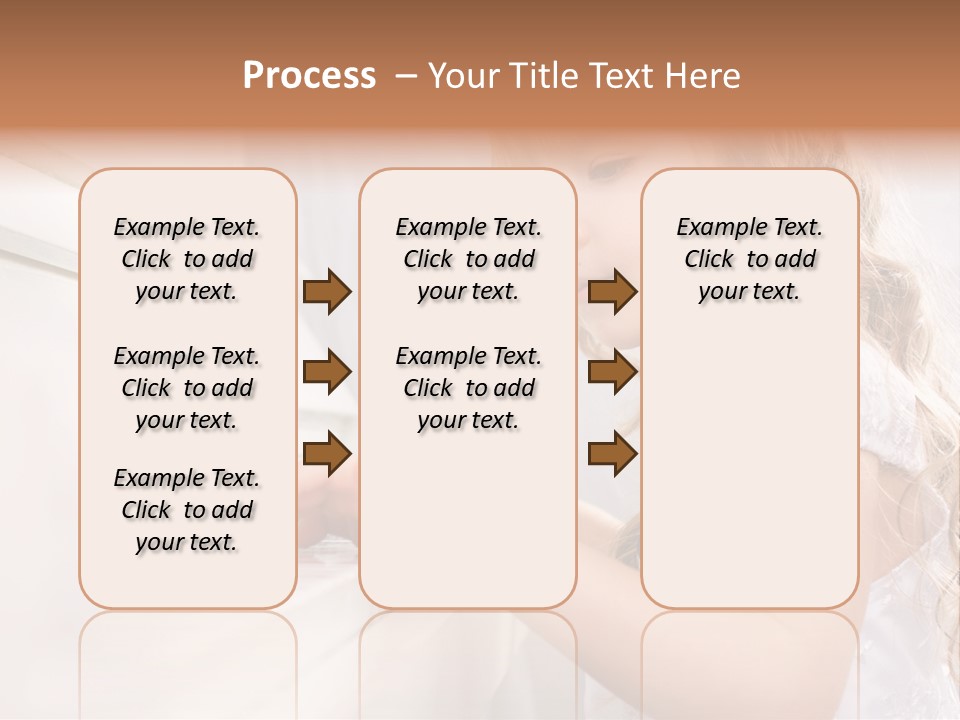 Process – Your Title Text Here

Example Text. Click to add your text.

Example Text. Click to add your text.

Example Text. Click to add your text.

Example Text. Click to add your text.

Example Text. Click to add your text.

Example Text. Click to add your text.